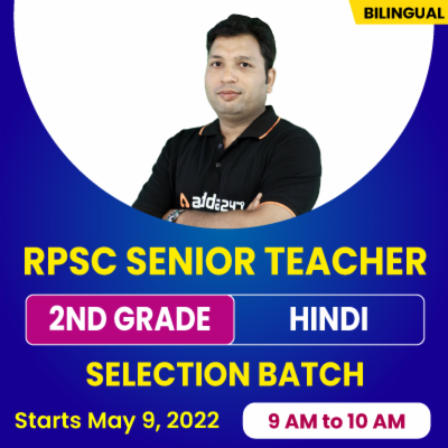 BILINGUAL

adda247

RPSC SENIOR TEACHER

2ND GRADE HINDI

SELECTION BATCH

Starts May 9, 2022

9 AM to 10 AM